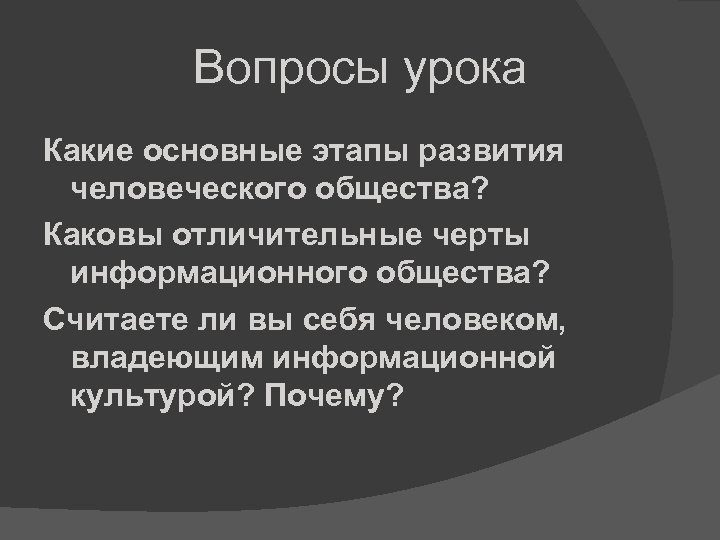 Вопросы урока

Какие основные этапы развития человеческого общества?

Каковы отличительные черты информационного общества?

Считаете ли вы себя человеком, владеющим информационной культурой? Почему?